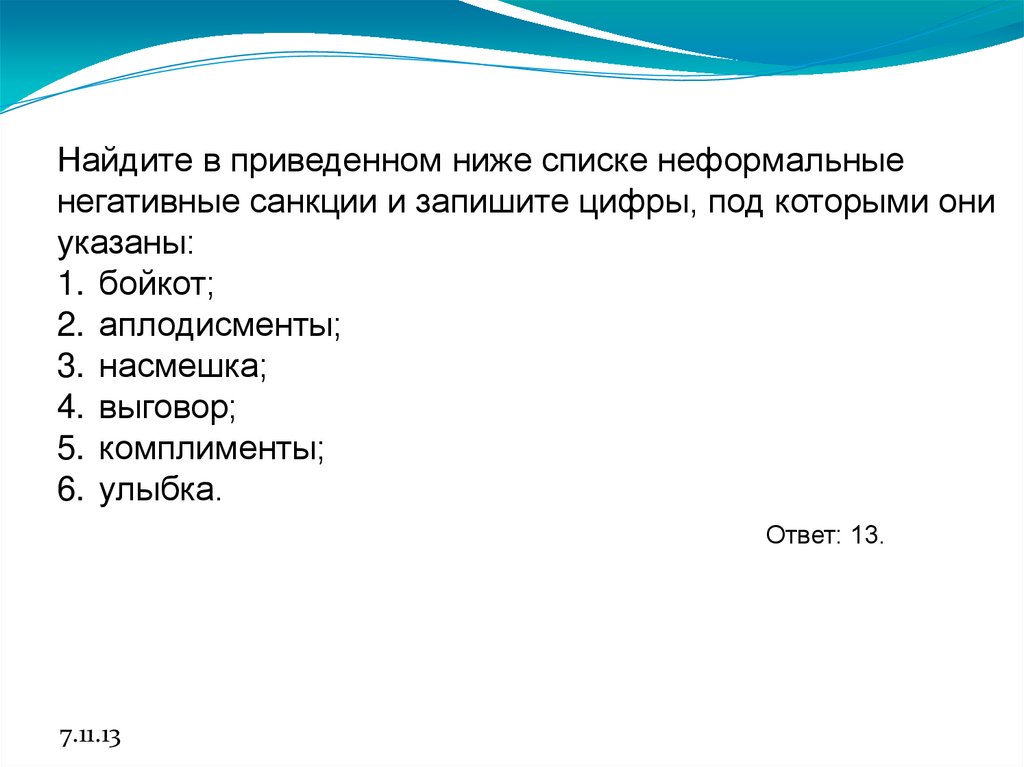 Найдите в приведенном ниже списке неформальные негативные санкции и запишите цифры, под которыми они указаны:
1. бойкот;
2. аплодисменты;
3. насмешка;
4. выговор;
5. комплименты;
6. улыбка.

Ответ: 13.

7.11.13